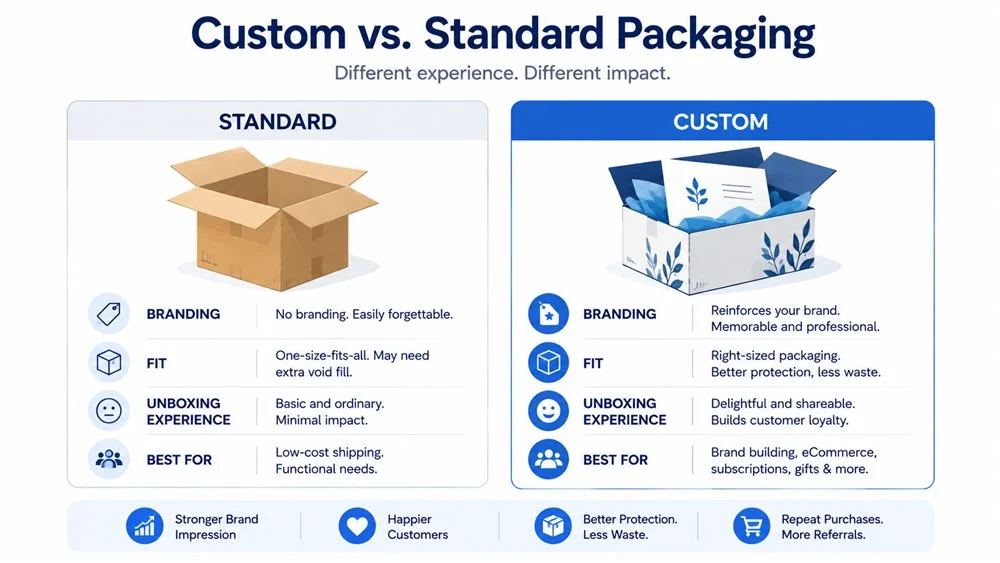 Custom vs. Standard Packaging

Different experience. Different impact.

STANDARD

| | |
|---|---|
| BRANDING | No branding. Easily forgettable. |
| FIT | One-size-fits-all. May need extra void fill. |
| UNBOXING EXPERIENCE | Basic and ordinary. Minimal impact. |
| BEST FOR | Low-cost shipping. Functional needs. |

CUSTOM

| | |
|---|---|
| BRANDING | Reinforces your brand. Memorable and professional. |
| FIT | Right-sized packaging. Better protection, less waste. |
| UNBOXING EXPERIENCE | Delightful and shareable. Builds customer loyalty. |
| BEST FOR | Brand building, eCommerce, subscriptions, gifts & more. |

Stronger Brand Impression

Happier Customers

Better Protection. Less Waste.

Repeat Purchases. More Referrals.